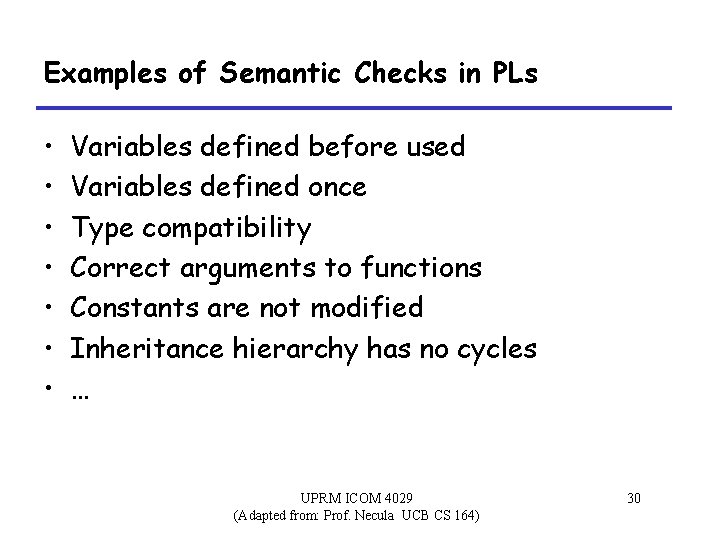 Examples of Semantic Checks in PLs

• Variables defined before used
• Variables defined once
• Type compatibility
• Correct arguments to functions
• Constants are not modified
• Inheritance hierarchy has no cycles
• …

UPRM ICOM 4029
(Adapted from: Prof. Necula UCB CS 164)

30